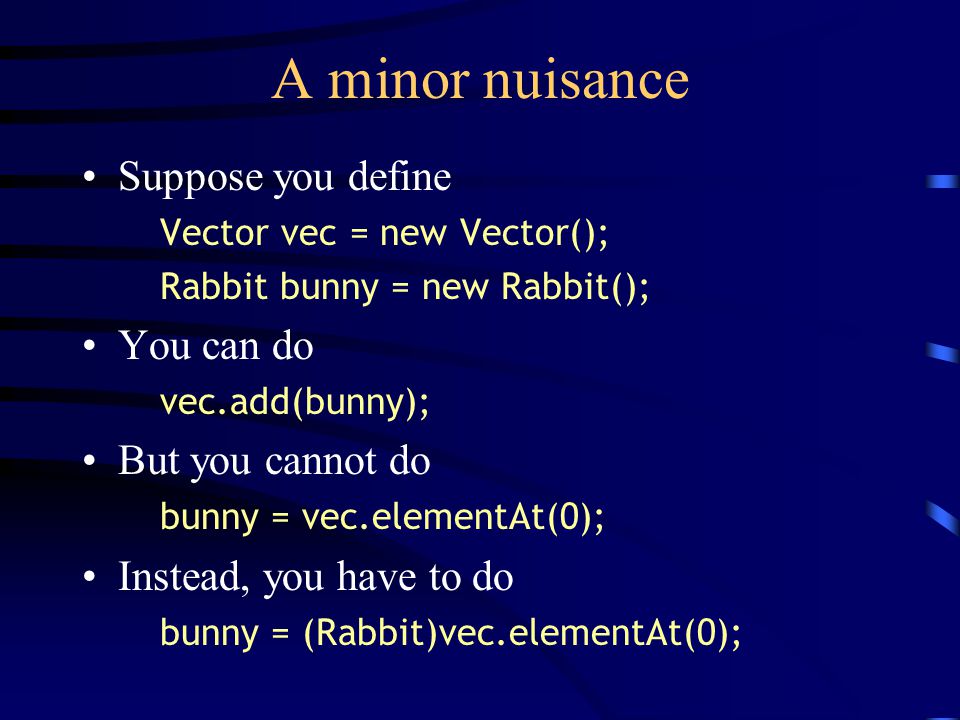 A minor nuisance

• Suppose you define
Vector vec = new Vector();
Rabbit bunny = new Rabbit();

• You can do
vec.add(bunny);

• But you cannot do
bunny = vec.elementAt(0);

• Instead, you have to do
bunny = (Rabbit)vec.elementAt(0);